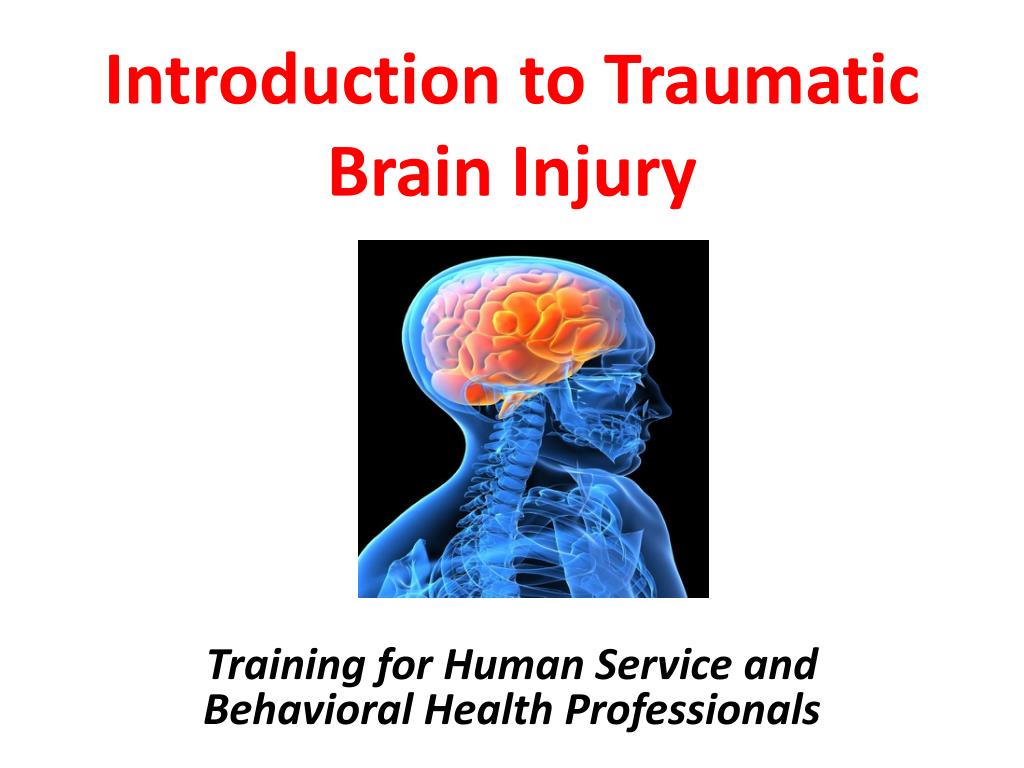 Introduction to Traumatic Brain Injury

Training for Human Service and Behavioral Health Professionals